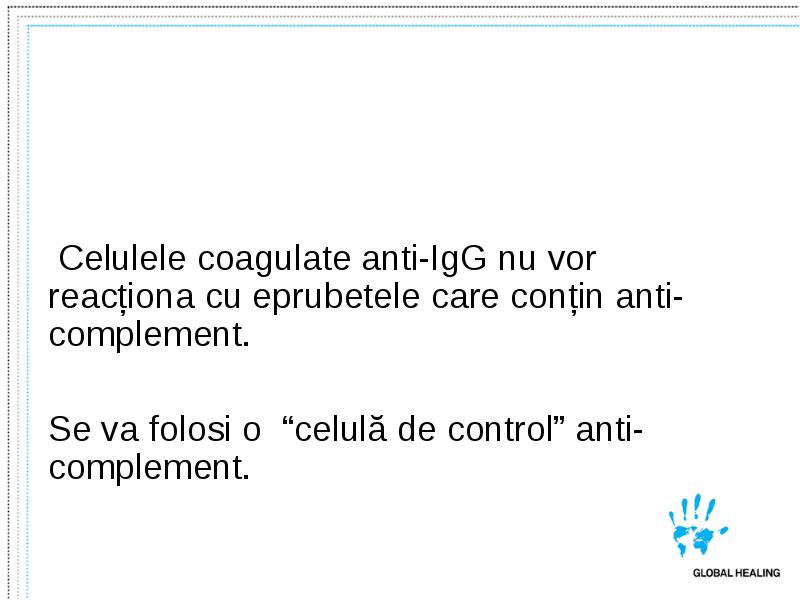 Celulele coagulate anti-IgG nu vor reacționa cu eprubetele care conțin anti-complement.

Se va folosi o “celulă de control” anti-complement.

GLOBAL HEALING